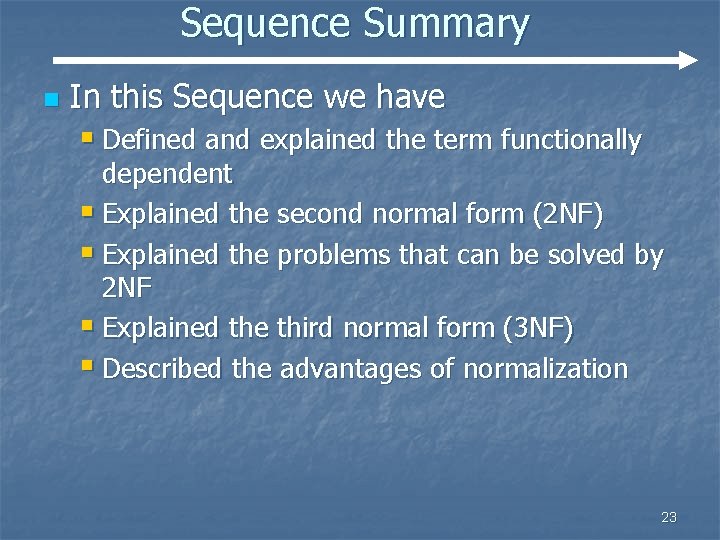 Sequence Summary

In this Sequence we have

Defined and explained the term functionally dependent

Explained the second normal form (2NF)

Explained the problems that can be solved by 2NF

Explained the third normal form (3NF)

Described the advantages of normalization

23